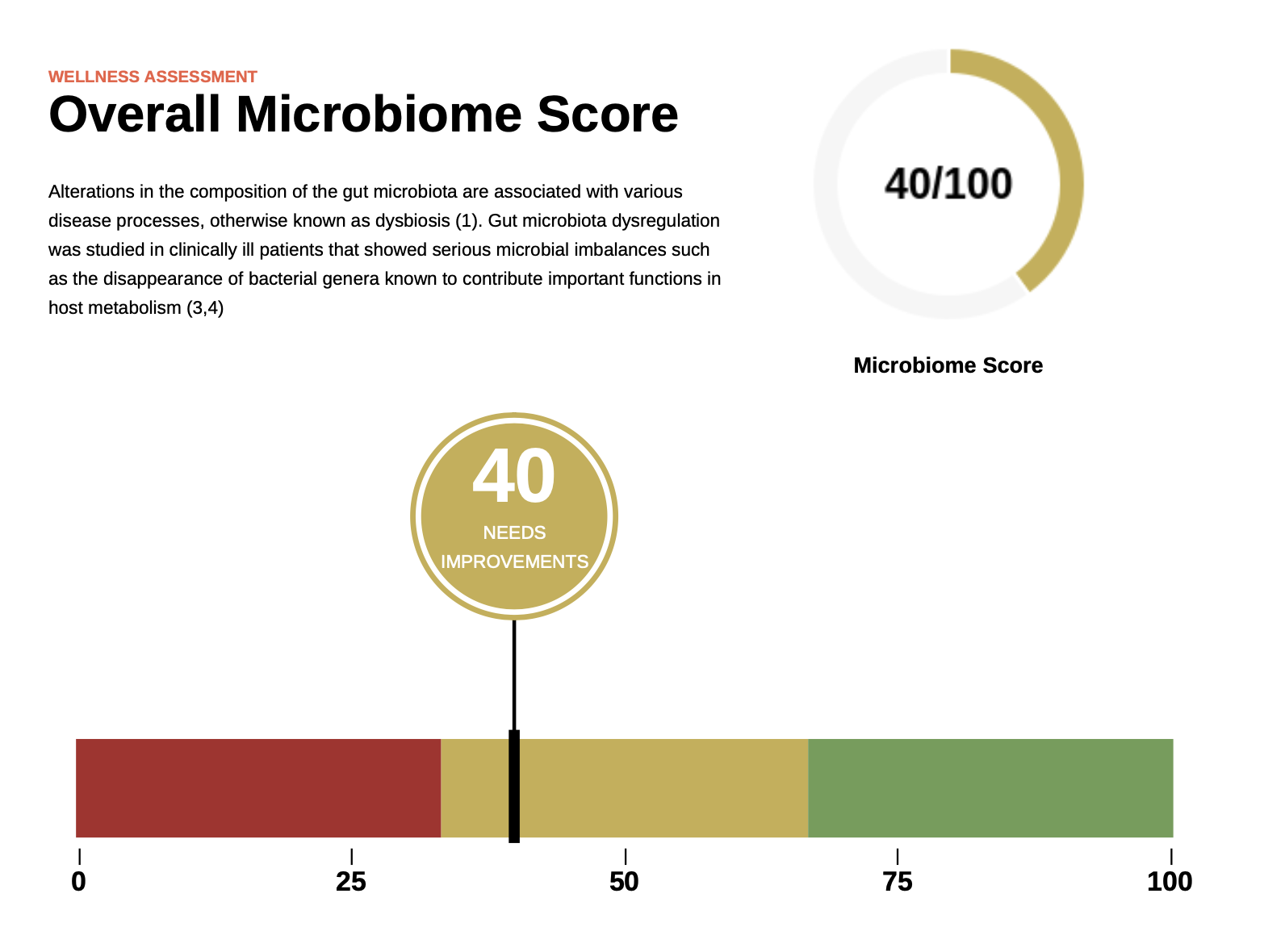 WELLNESS ASSESSMENT

Overall Microbiome Score

Alterations in the composition of the gut microbiota are associated with various disease processes, otherwise known as dysbiosis (1). Gut microbiota dysregulation was studied in clinically ill patients that showed serious microbial imbalances such as the disappearance of bacterial genera known to contribute important functions in host metabolism (3,4)

40/100

Microbiome Score

40

NEEDS IMPROVEMENTS

0
25
50
75
100